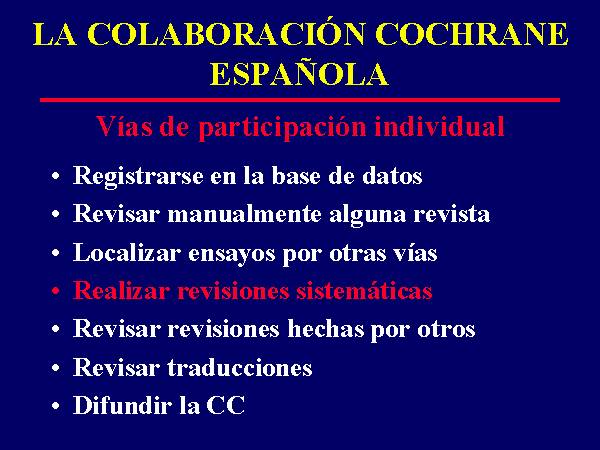 LA COLABORACIÓN COCHRANE ESPAÑOLA

Vías de participación individual

• Registrarse en la base de datos
• Revisar manualmente alguna revista
• Localizar ensayos por otras vías
• Realizar revisiones sistemáticas
• Revisar revisiones hechas por otros
• Revisar traducciones
• Difundir la CC